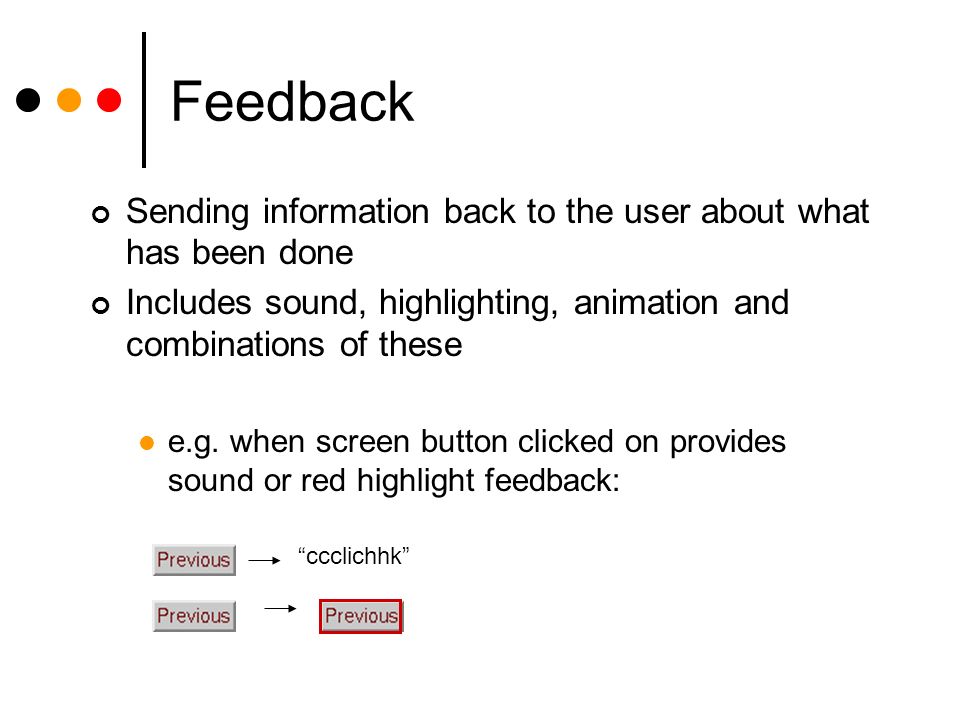 Feedback

Sending information back to the user about what has been done

Includes sound, highlighting, animation and combinations of these

e.g. when screen button clicked on provides sound or red highlight feedback:

Previous “ccclichhk”

Previous Previous